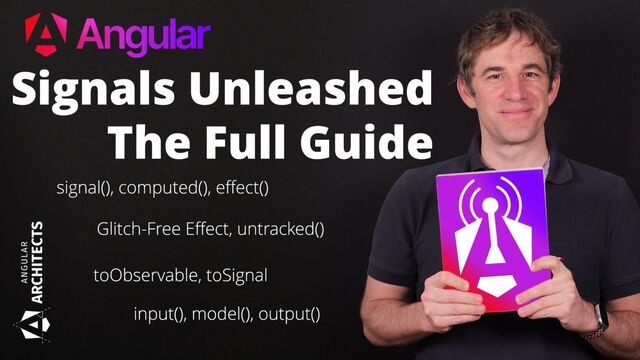 Angular

Signals Unleashed
The Full Guide

signal(), computed(), effect()

Glitch-Free Effect, untracked()

toObservable, toSignal

input(), model(), output()

ANGULAR
ARCHITECTS